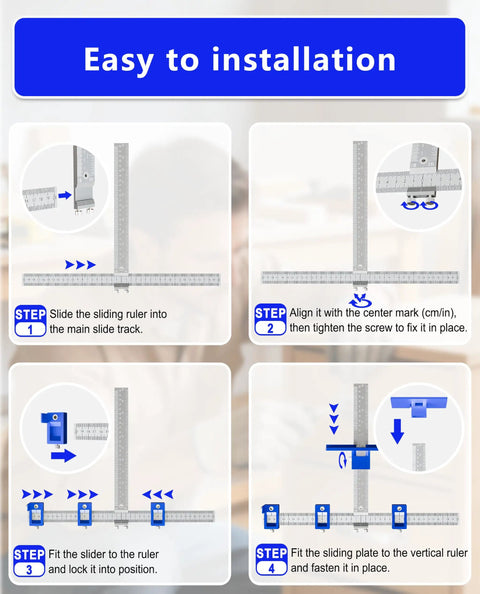 Easy to installation

STEP 1 Slide the sliding ruler into the main slide track.

STEP 2 Align it with the center mark (cm/in), then tighten the screw to fix it in place.

STEP 3 Fit the slider to the ruler and lock it into position.

STEP 4 Fit the sliding plate to the vertical ruler and fasten it in place.